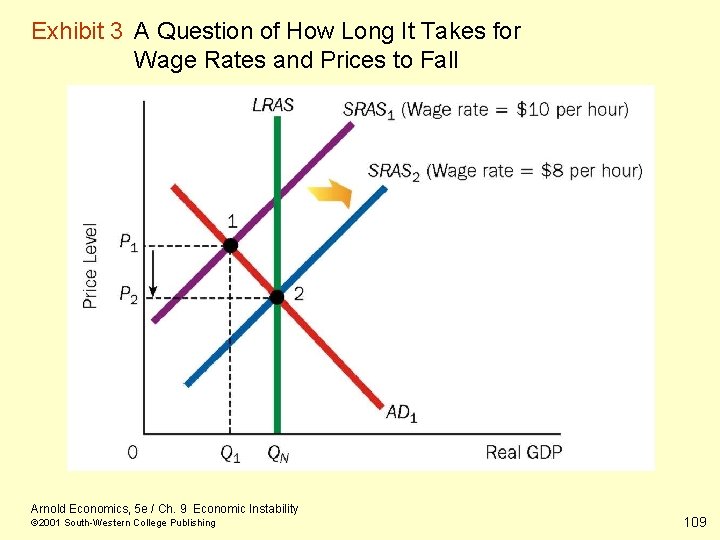 Exhibit 3 A Question of How Long It Takes for Wage Rates and Prices to Fall

LRAS

$SRAS_1$ (Wage rate = \$10 per hour)

$SRAS_2$ (Wage rate = \$8 per hour)

Price Level

$P_1$

$P_2$

1

2

$AD_1$

0

$Q_1$

$Q_N$

Real GDP

Arnold Economics, 5e / Ch. 9 Economic Instability
©2001 South-Western College Publishing

109